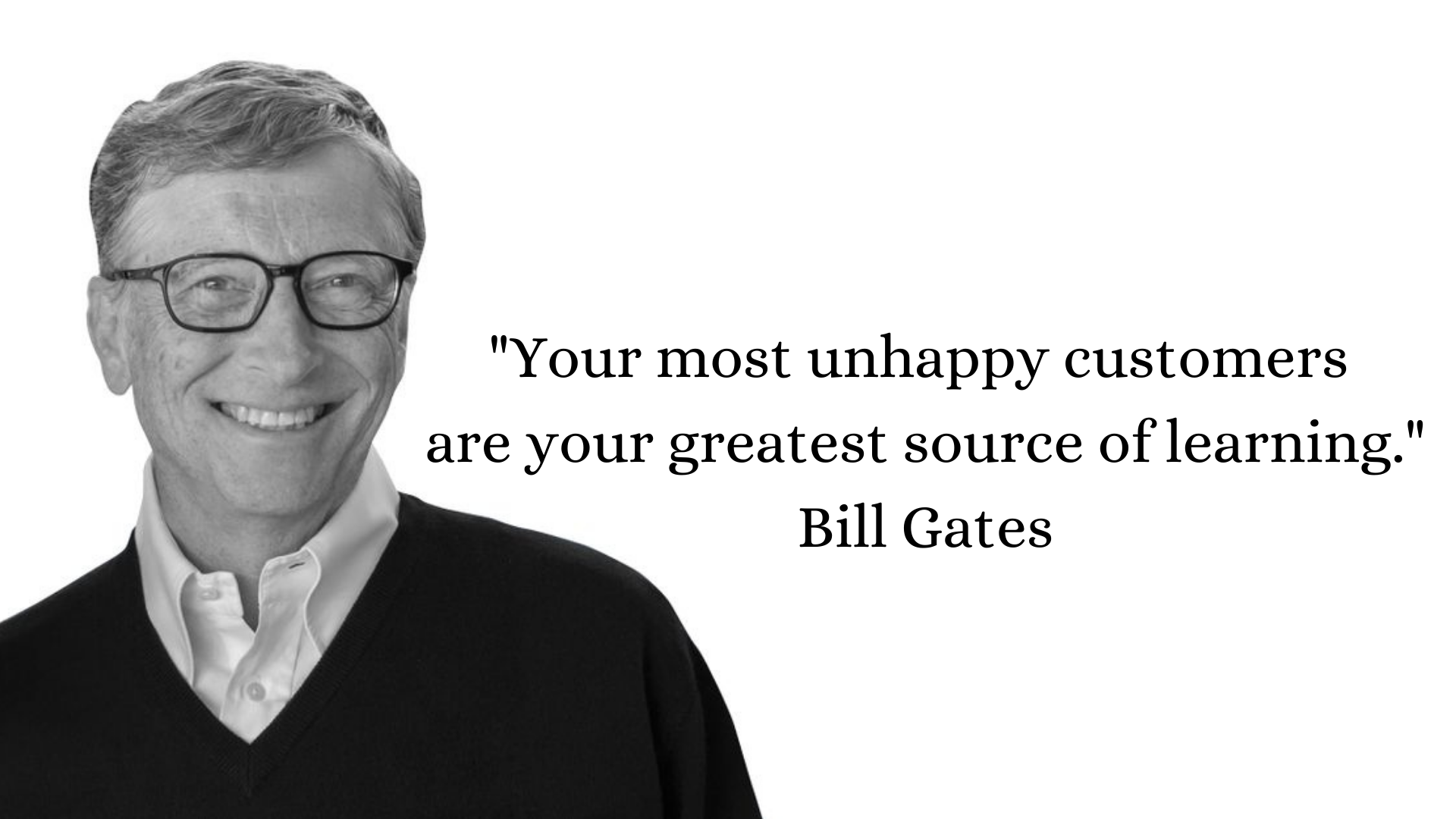 "Your most unhappy customers are your greatest source of learning."
Bill Gates